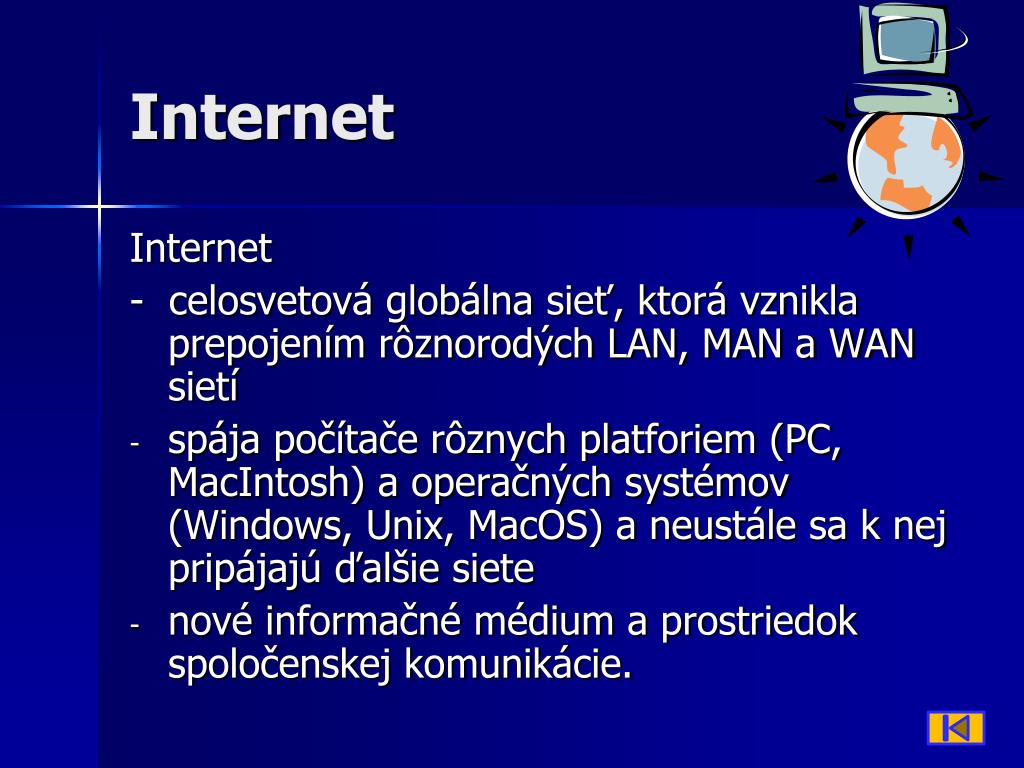 Internet

Internet

- celosvetová globálna sieť, ktorá vznikla prepojením rôznorodých LAN, MAN a WAN sietí
- spája počítače rôznych platforiem (PC, MacIntosh) a operačných systémov (Windows, Unix, MacOS) a neustále sa k nej pripájajú ďalšie siete
- nové informačné médium a prostriedok spoločenskej komunikácie.